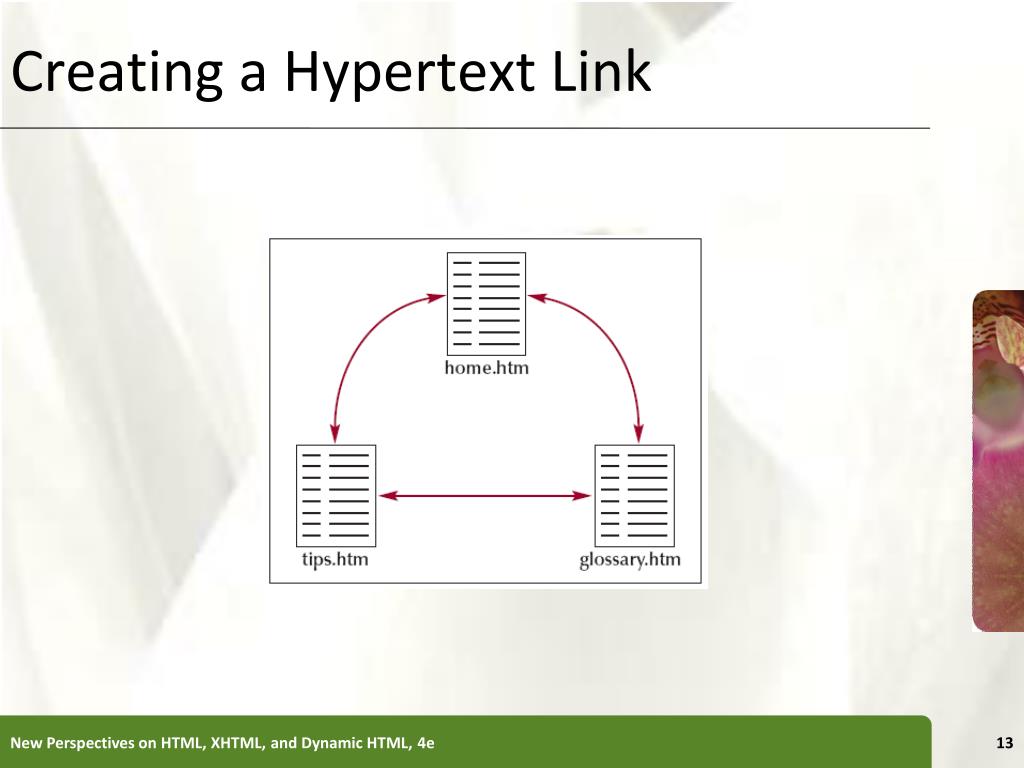 Creating a Hypertext Link

home.htm

tips.htm

glossary.htm

New Perspectives on HTML, XHTML, and Dynamic HTML, 4e

13